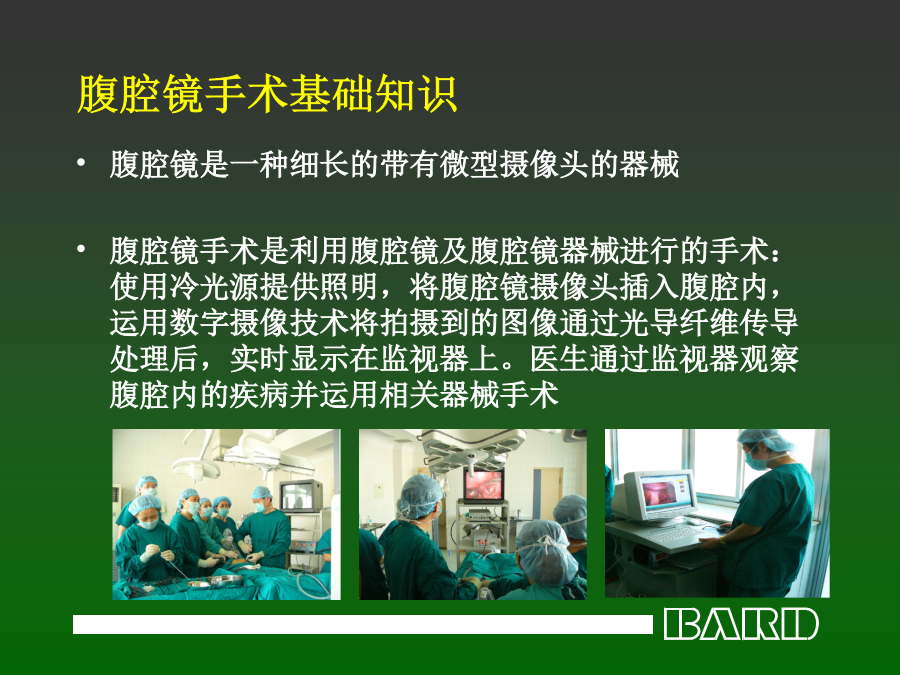 腹腔镜手术基础知识

• 腹腔镜是一种细长的带有微型摄像头的器械

• 腹腔镜手术是利用腹腔镜及腹腔镜器械进行的手术：使用冷光源提供照明，将腹腔镜摄像头插入腹腔内，运用数字摄像技术将拍摄到的图像通过光导纤维传导处理后，实时显示在监视器上。医生通过监视器观察腹腔内的疾病并运用相关器械手术

BARD